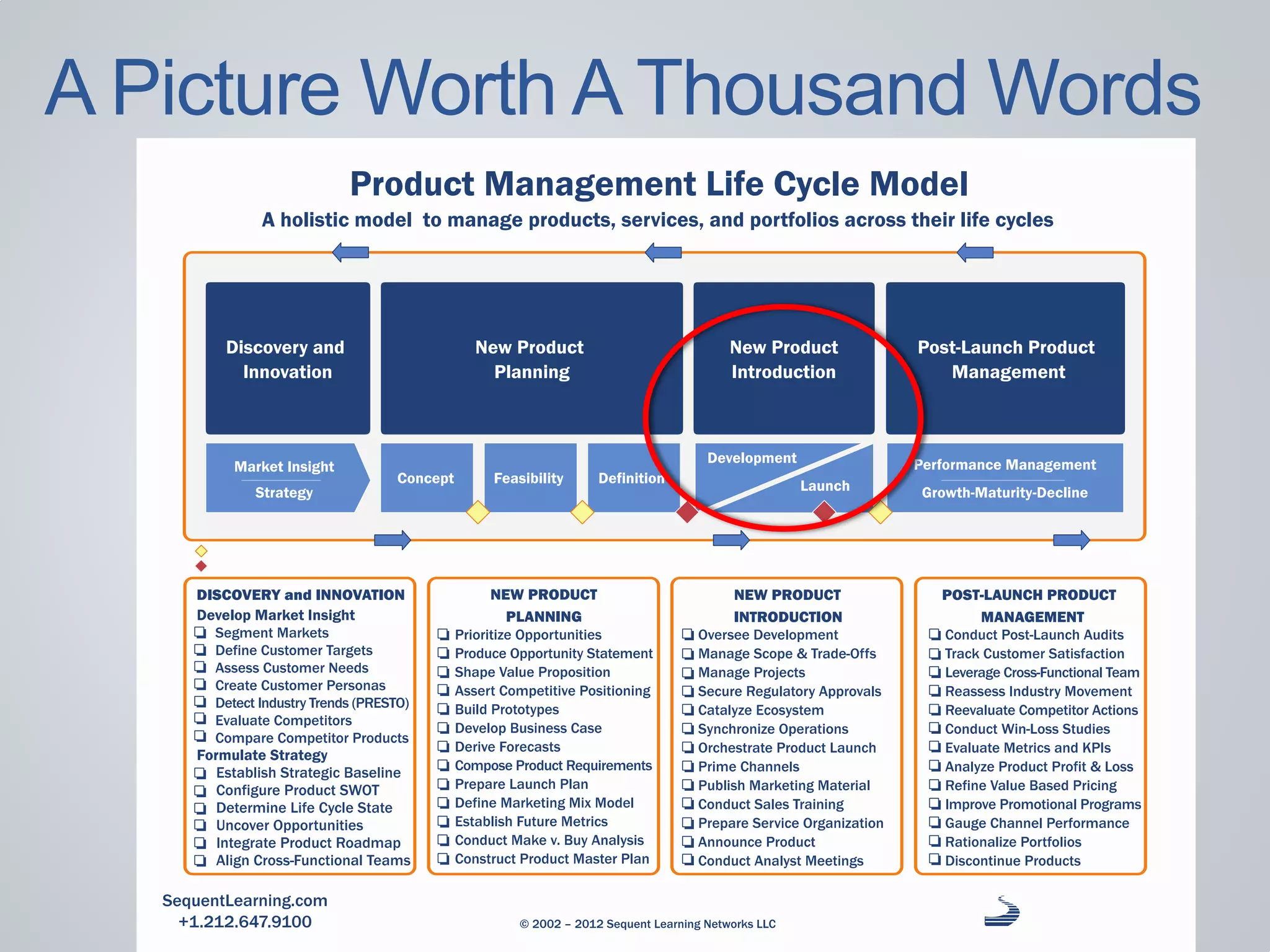 A Picture Worth A Thousand Words

Product Management Life Cycle Model

A holistic model to manage products, services, and portfolios across their life cycles

Discovery and Innovation

New Product Planning

New Product Introduction

Post-Launch Product Management

Market Insight

Strategy

Concept

Feasibility

Definition

Development

Launch

Performance Management

Growth-Maturity-Decline

DISCOVERY and INNOVATION
Develop Market Insight
❑ Segment Markets
❑ Define Customer Targets
❑ Assess Customer Needs
❑ Create Customer Personas
❑ Detect Industry Trends (PRESTO)
❑ Evaluate Competitors
❑ Compare Competitor Products
Formulate Strategy
❑ Establish Strategic Baseline
❑ Configure Product SWOT
❑ Determine Life Cycle State
❑ Uncover Opportunities
❑ Integrate Product Roadmap
❑ Align Cross-Functional Teams

NEW PRODUCT PLANNING
❑ Prioritize Opportunities
❑ Produce Opportunity Statement
❑ Shape Value Proposition
❑ Assert Competitive Positioning
❑ Build Prototypes
❑ Develop Business Case
❑ Derive Forecasts
❑ Compose Product Requirements
❑ Prepare Launch Plan
❑ Define Marketing Mix Model
❑ Establish Future Metrics
❑ Conduct Make v. Buy Analysis
❑ Construct Product Master Plan

NEW PRODUCT INTRODUCTION
❑ Oversee Development
❑ Manage Scope & Trade-Offs
❑ Manage Projects
❑ Secure Regulatory Approvals
❑ Catalyze Ecosystem
❑ Synchronize Operations
❑ Orchestrate Product Launch
❑ Prime Channels
❑ Publish Marketing Material
❑ Conduct Sales Training
❑ Prepare Service Organization
❑ Announce Product
❑ Conduct Analyst Meetings

POST-LAUNCH PRODUCT MANAGEMENT
❑ Conduct Post-Launch Audits
❑ Track Customer Satisfaction
❑ Leverage Cross-Functional Team
❑ Reassess Industry Movement
❑ Reevaluate Competitor Actions
❑ Conduct Win-Loss Studies
❑ Evaluate Metrics and KPIs
❑ Analyze Product Profit & Loss
❑ Refine Value Based Pricing
❑ Improve Promotional Programs
❑ Gauge Channel Performance
❑ Rationalize Portfolios
❑ Discontinue Products

SequentLearning.com
+1.212.647.9100

© 2002 – 2012 Sequent Learning Networks LLC